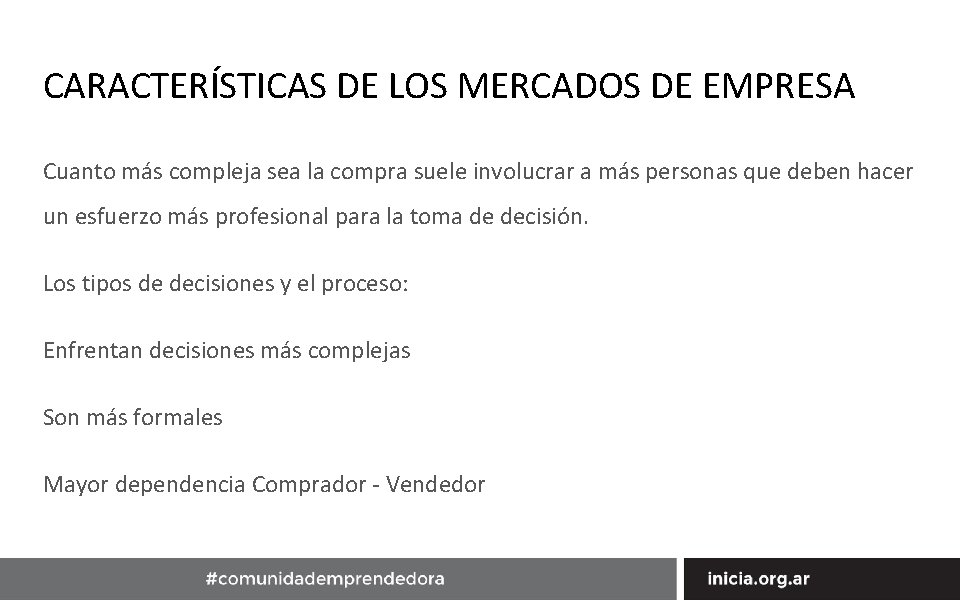 CARACTERÍSTICAS DE LOS MERCADOS DE EMPRESA

Cuanto más compleja sea la compra suele involucrar a más personas que deben hacer un esfuerzo más profesional para la toma de decisión.

Los tipos de decisiones y el proceso:

Enfrentan decisiones más complejas

Son más formales

Mayor dependencia Comprador - Vendedor

#comunidademprendedora

inicia.org.ar